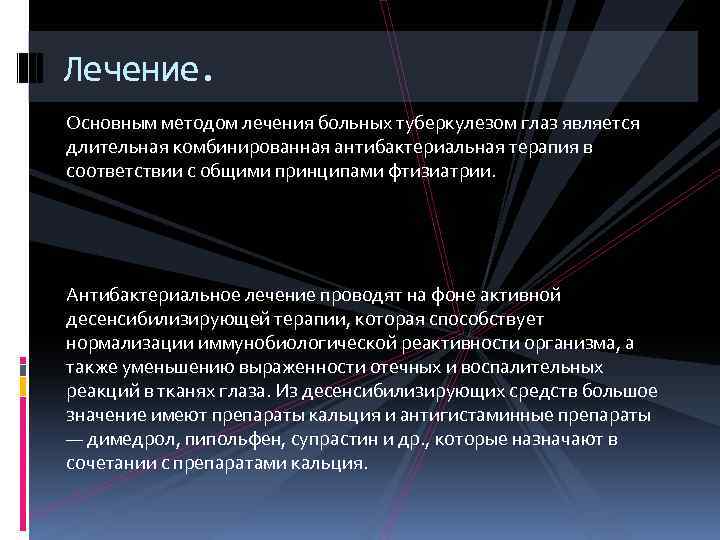 Лечение.

Основным методом лечения больных туберкулезом глаз является длительная комбинированная антибактериальная терапия в соответствии с общими принципами фтизиатрии.

Антибактериальное лечение проводят на фоне активной десенсибилизирующей терапии, которая способствует нормализации иммунобиологической реактивности организма, а также уменьшению выраженности отечных и воспалительных реакций в тканях глаза. Из десенсибилизирующих средств большое значение имеют препараты кальция и антигистаминные препараты — димедрол, пипольфен, супрастин и др., которые назначают в сочетании с препаратами кальция.